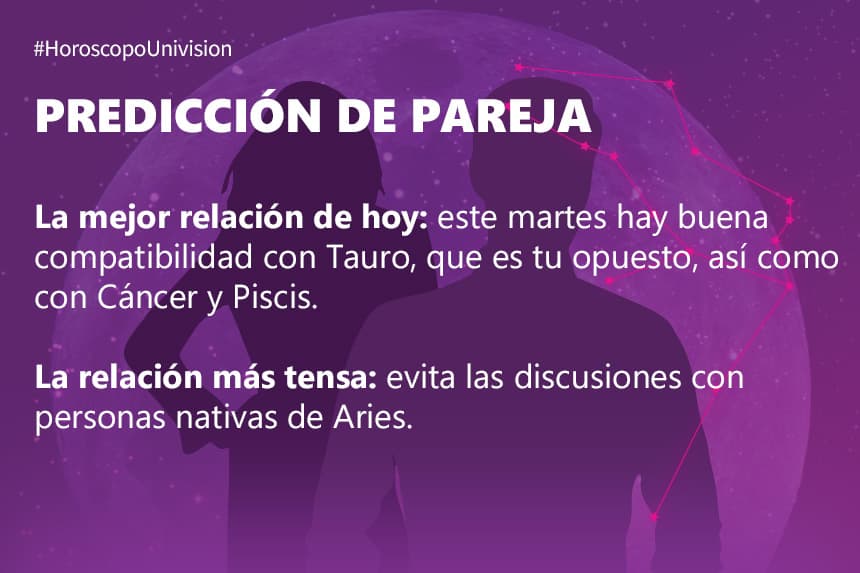 #HoroscopoUnivision

PREDICCIÓN DE PAREJA

La mejor relación de hoy: este martes hay buena compatibilidad con Tauro, que es tu opuesto, así como con Cáncer y Piscis.

La relación más tensa: evita las discusiones con personas nativas de Aries.